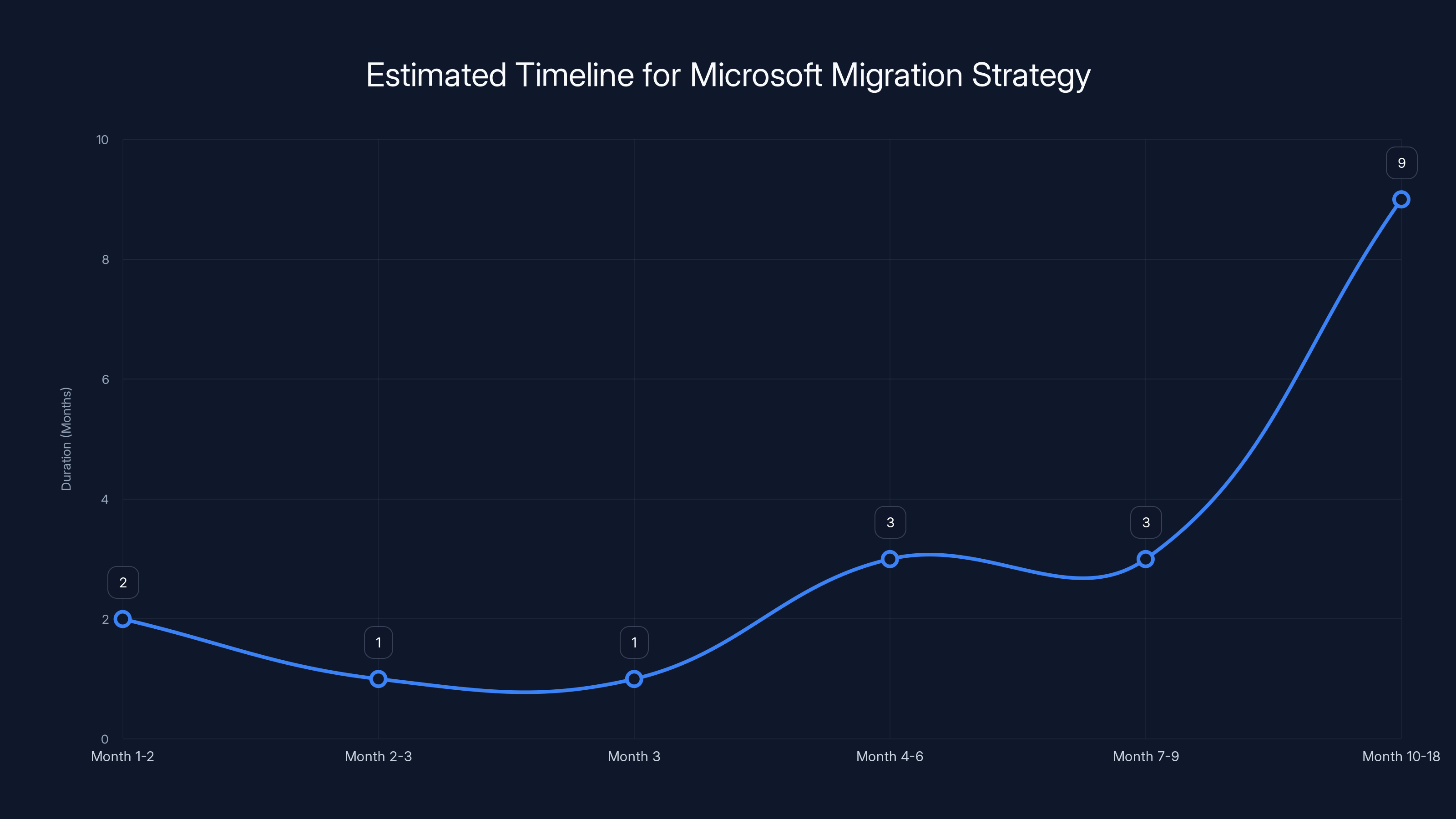 Estimated Timeline for Microsoft Migration Strategy

Duration (Months)

10
8
6
4
2
0

2
1
1
3
3
9

Month 1-2
Month 2-3
Month 3
Month 4-6
Month 7-9
Month 10-18